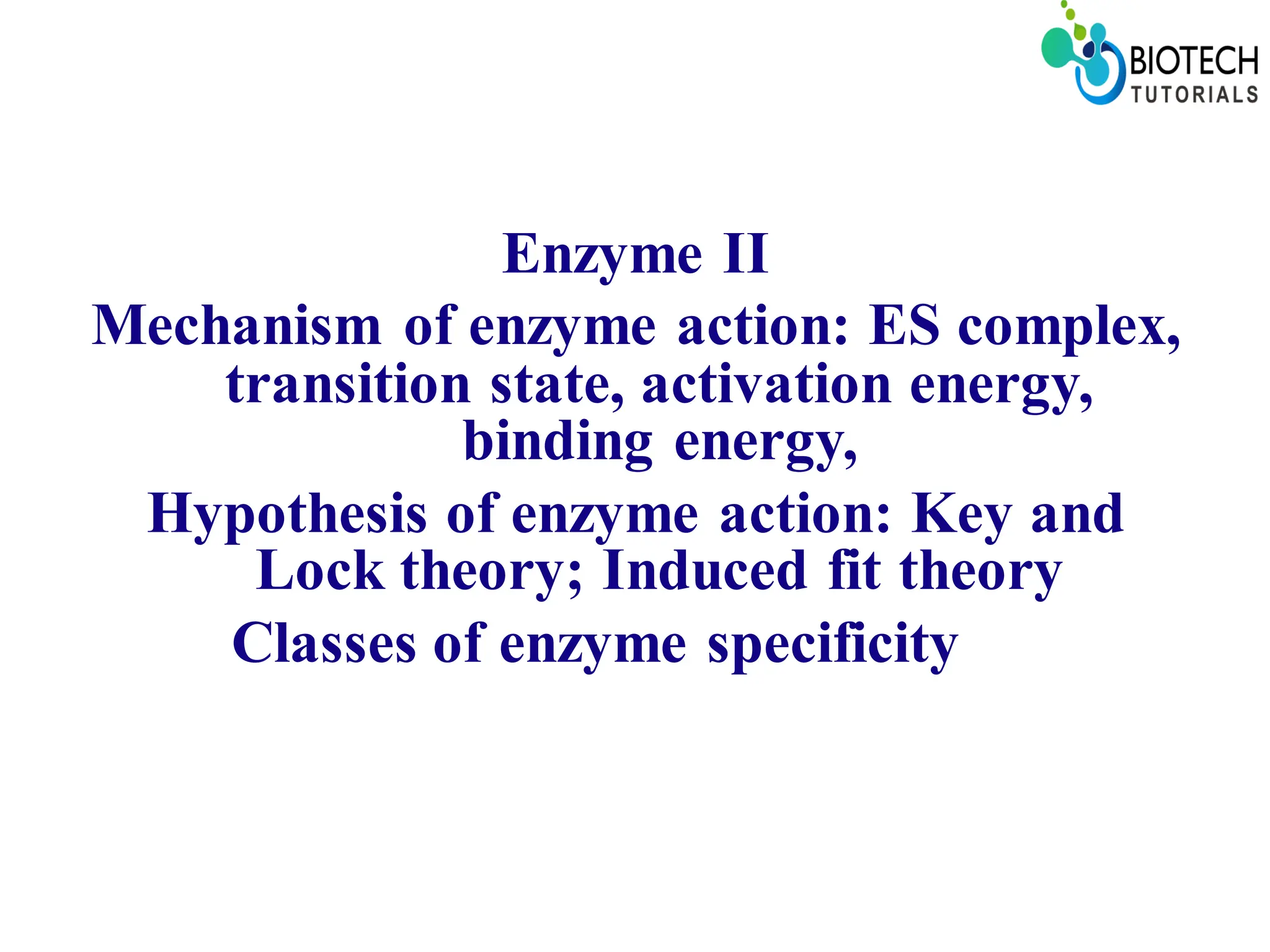 BIOTECH
TUTORIALS

Enzyme II

Mechanism of enzyme action: ES complex, transition state, activation energy, binding energy,

Hypothesis of enzyme action: Key and Lock theory; Induced fit theory

Classes of enzyme specificity